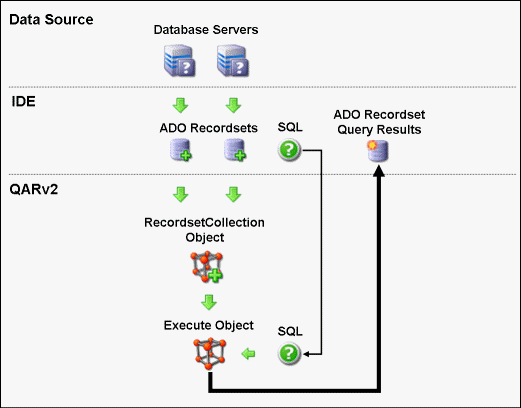 Data Source

Database Servers

IDE

ADO Recordsets

SQL

ADO Recordset Query Results

QARv2

RecordsetCollection Object

Execute Object

SQL